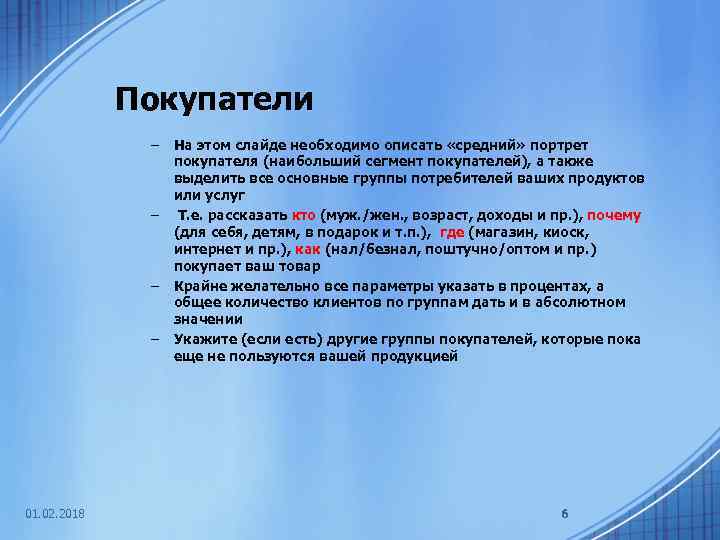 Покупатели

– На этом слайде необходимо описать «средний» портрет покупателя (наибольший сегмент покупателей), а также выделить все основные группы потребителей ваших продуктов или услуг

– Т.е. рассказать кто (муж./жен., возраст, доходы и пр.), почему (для себя, детям, в подарок и т.п.), где (магазин, киоск, интернет и пр.), как (нал/безнал, поштучно/оптом и пр.) покупает ваш товар

– Крайне желательно все параметры указать в процентах, а общее количество клиентов по группам дать и в абсолютном значении

– Укажите (если есть) другие группы покупателей, которые пока еще не пользуются вашей продукцией

01.02.2018

6